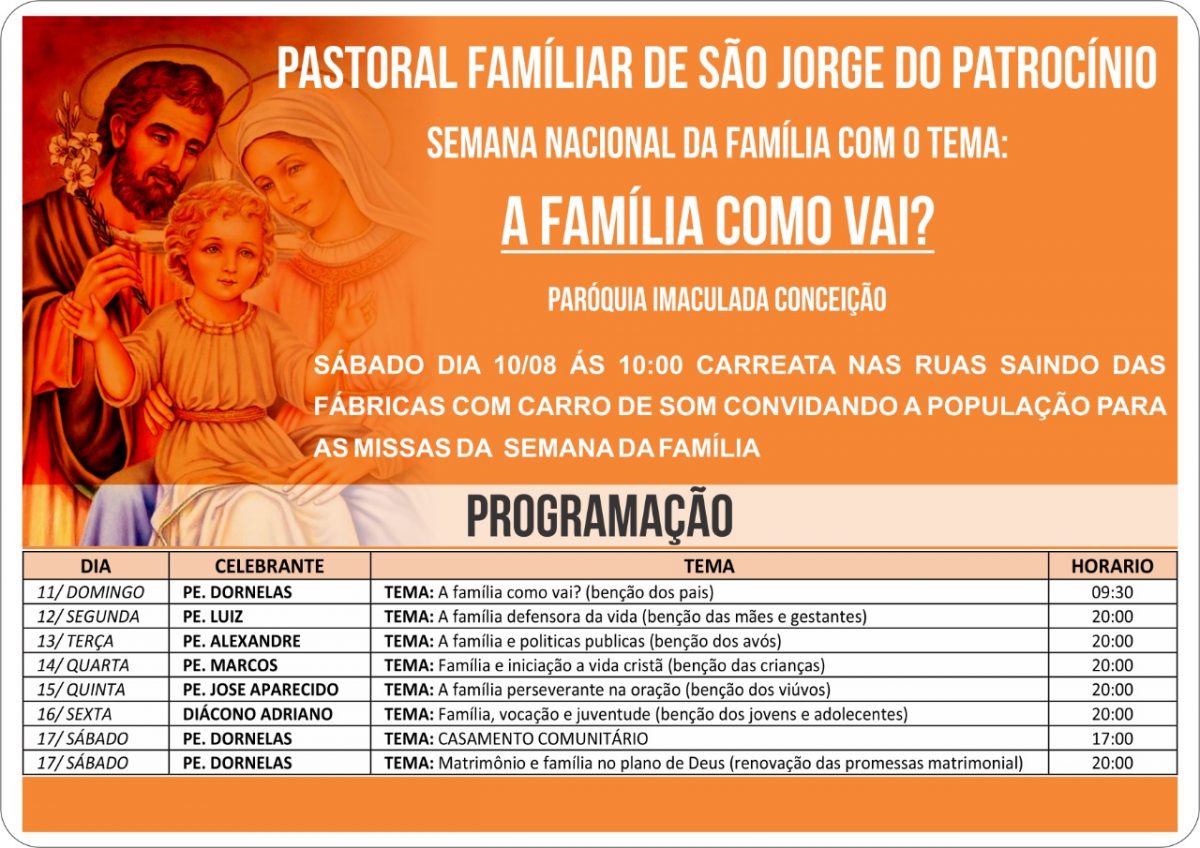 PASTORAL FAMÍLIAR DE SÃO JORGE DO PATROCÍNIO

SEMANA NACIONAL DA FAMÍLIA COM O TEMA:

A FAMÍLIA COMO VAI?

PARÓQUIA IMACULADA CONCEIÇÃO

SÁBADO DIA 10/08 ÁS 10:00 CARREATA NAS RUAS SAINDO DAS FÁBRICAS COM CARRO DE SOM CONVIDANDO A POPULAÇÃO PARA AS MISSAS DA SEMANA DA FAMÍLIA

PROGRAMAÇÃO

| DIA | CELEBRANTE | TEMA | HORARIO |
|---|---|---|---|
| 11/ DOMINGO | PE. DORNELAS | TEMA: A família como vai? (benção dos pais) | 09:30 |
| 12/ SEGUNDA | PE. LUIZ | TEMA: A família defensora da vida (benção das mães e gestantes) | 20:00 |
| 13/ TERÇA | PE. ALEXANDRE | TEMA: A família e politicas publicas (benção dos avós) | 20:00 |
| 14/ QUARTA | PE. MARCOS | TEMA: Família e iniciação a vida cristã (benção das crianças) | 20:00 |
| 15/ QUINTA | PE. JOSE APARECIDO | TEMA: A família perseverante na oração (benção dos viúvos) | 20:00 |
| 16/ SEXTA | DIÁCONO ADRIANO | TEMA: Família, vocação e juventude (benção dos jovens e adolecentes) | 20:00 |
| 17/ SÁBADO | PE. DORNELAS | TEMA: CASAMENTO COMUNITÁRIO | 17:00 |
| 17/ SÁBADO | PE. DORNELAS | TEMA: Matrimônio e família no plano de Deus (renovação das promessas matrimonial) | 20:00 |